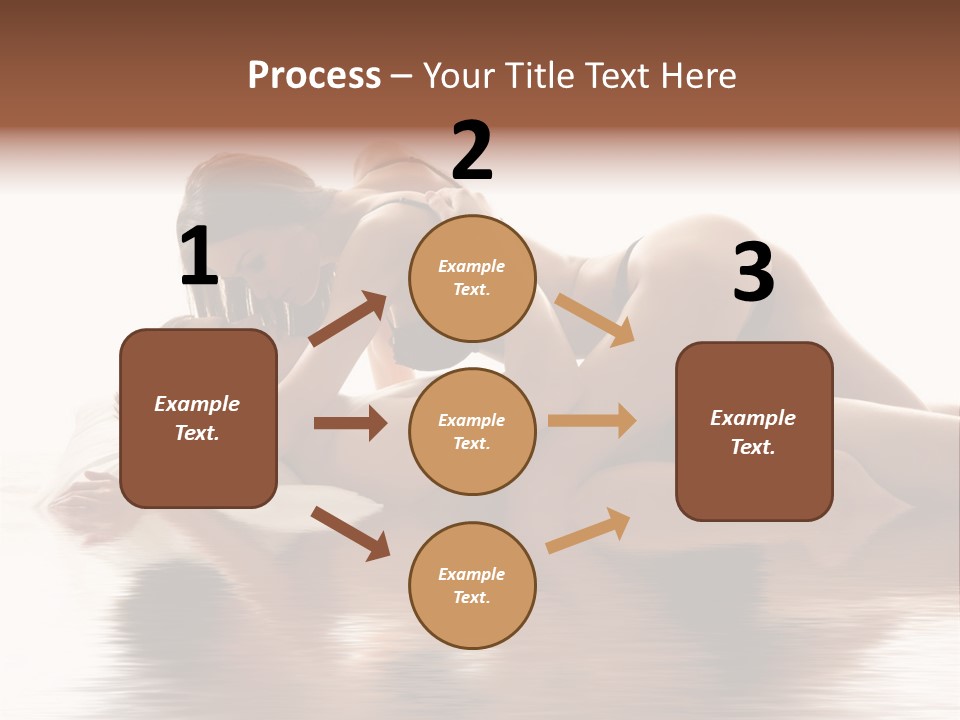 Process – Your Title Text Here

1

Example Text.

2

Example Text.

Example Text.

Example Text.

3

Example Text.